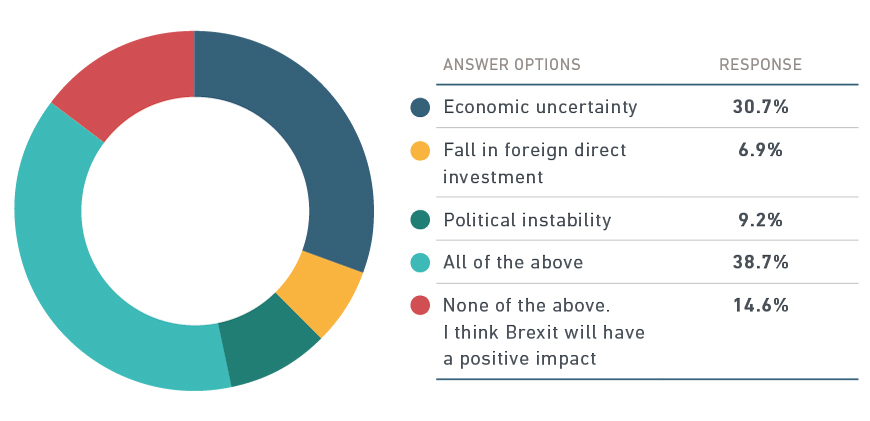 | ANSWER OPTIONS | RESPONSE |
|---|---|
| Economic uncertainty | 30.7% |
| Fall in foreign direct investment | 6.9% |
| Political instability | 9.2% |
| All of the above | 38.7% |
| None of the above. I think Brexit will have a positive impact | 14.6% |